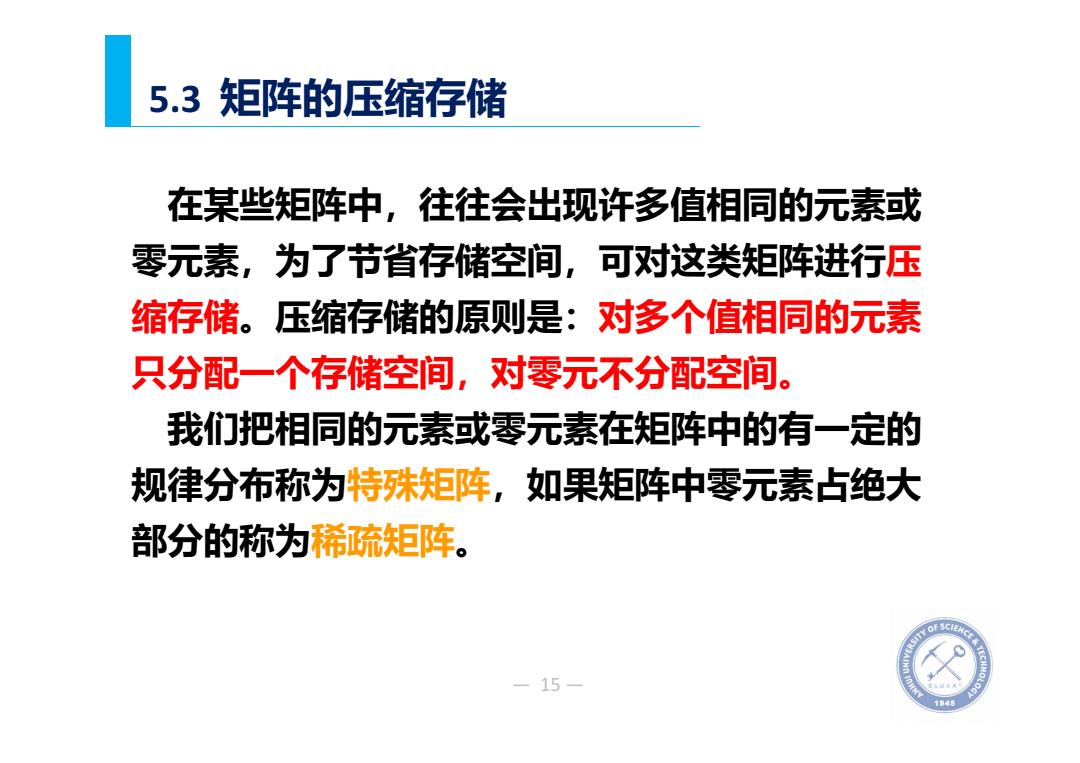 5.3 矩阵的压缩存储

在某些矩阵中，往往会出现许多值相同的元素或零元素，为了节省存储空间，可对这类矩阵进行压缩存储。压缩存储的原则是：对多个值相同的元素只分配一个存储空间，对零元不分配空间。

我们把相同的元素或零元素在矩阵中的有一定的规律分布称为特殊矩阵，如果矩阵中零元素占绝大部分的称为稀疏矩阵。

— 15 —

ANHUI UNIVERSITY OF SCIENCE & TECHNOLOGY 1945